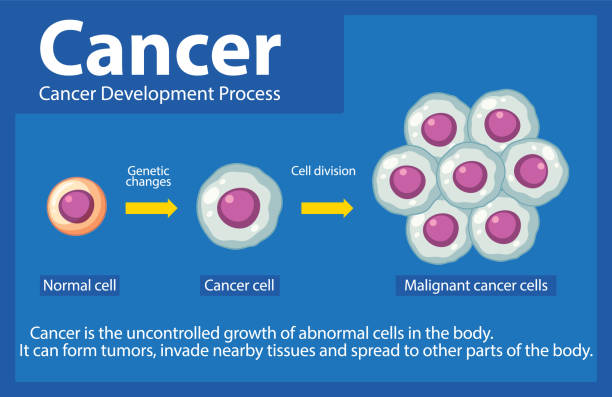 Cancer

Cancer Development Process

Genetic changes

Cell division

Normal cell

Cancer cell

Malignant cancer cells

Cancer is the uncontrolled growth of abnormal cells in the body. It can form tumors, invade nearby tissues and spread to other parts of the body.